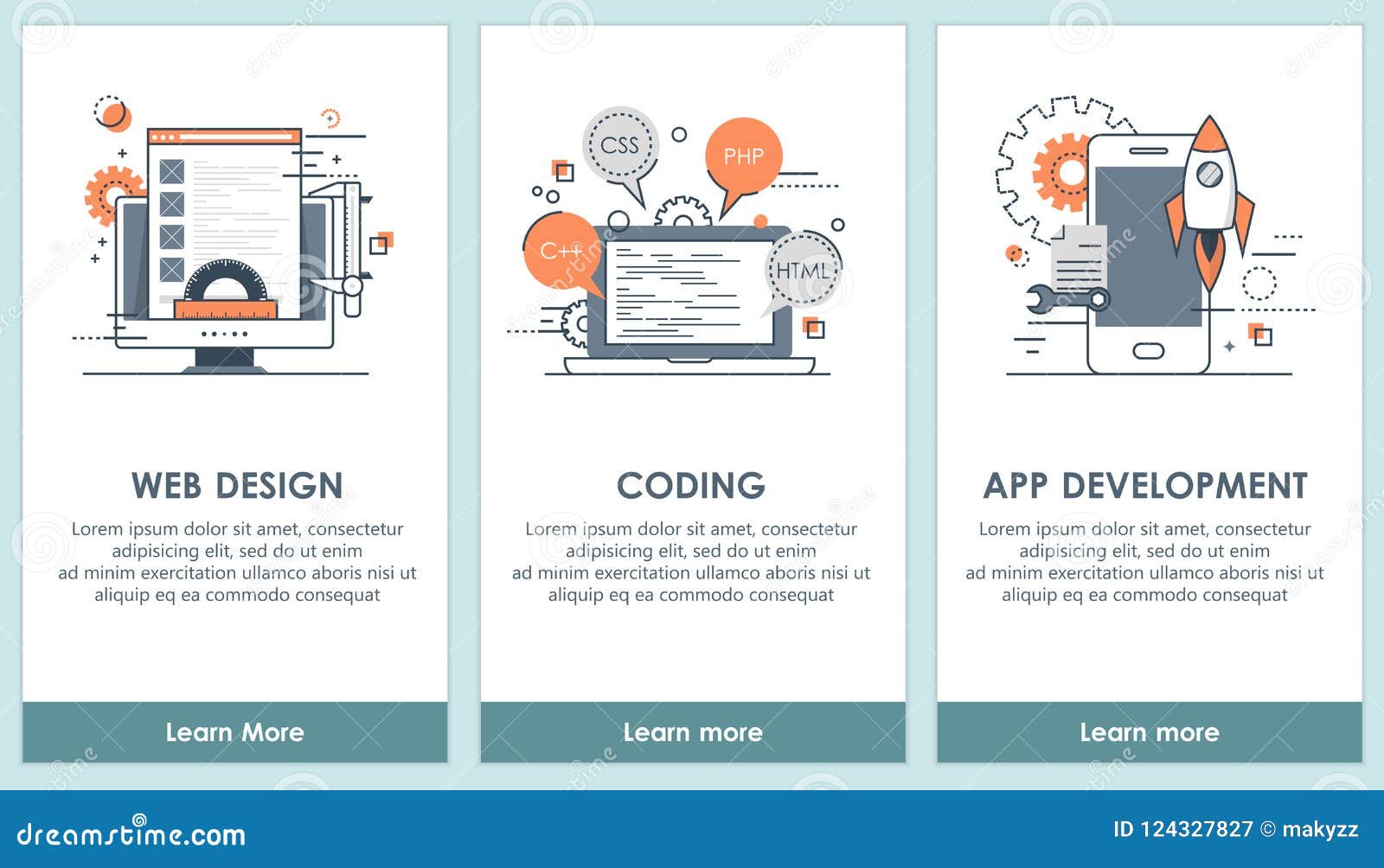 WEB DESIGN

Lorem ipsum dolor sit amet, consectetur adipisicing elit, sed do ut enim ad minim exercitation ullamco aboris nisi ut aliquip eq ea commodo consequat

Learn More

CSS

PHP

C++

HTML

CODING

Lorem ipsum dolor sit amet, consectetur adipisicing elit, sed do ut enim ad minim exercitation ullamco aboris nisi ut aliquip eq ea commodo consequat

Learn more

APP DEVELOPMENT

Lorem ipsum dolor sit amet, consectetur adipisicing elit, sed do ut enim ad minim exercitation ullamco aboris nisi ut aliquip eq ea commodo consequat

Learn more

dreamstime.com

ID 124327827 © makyzz